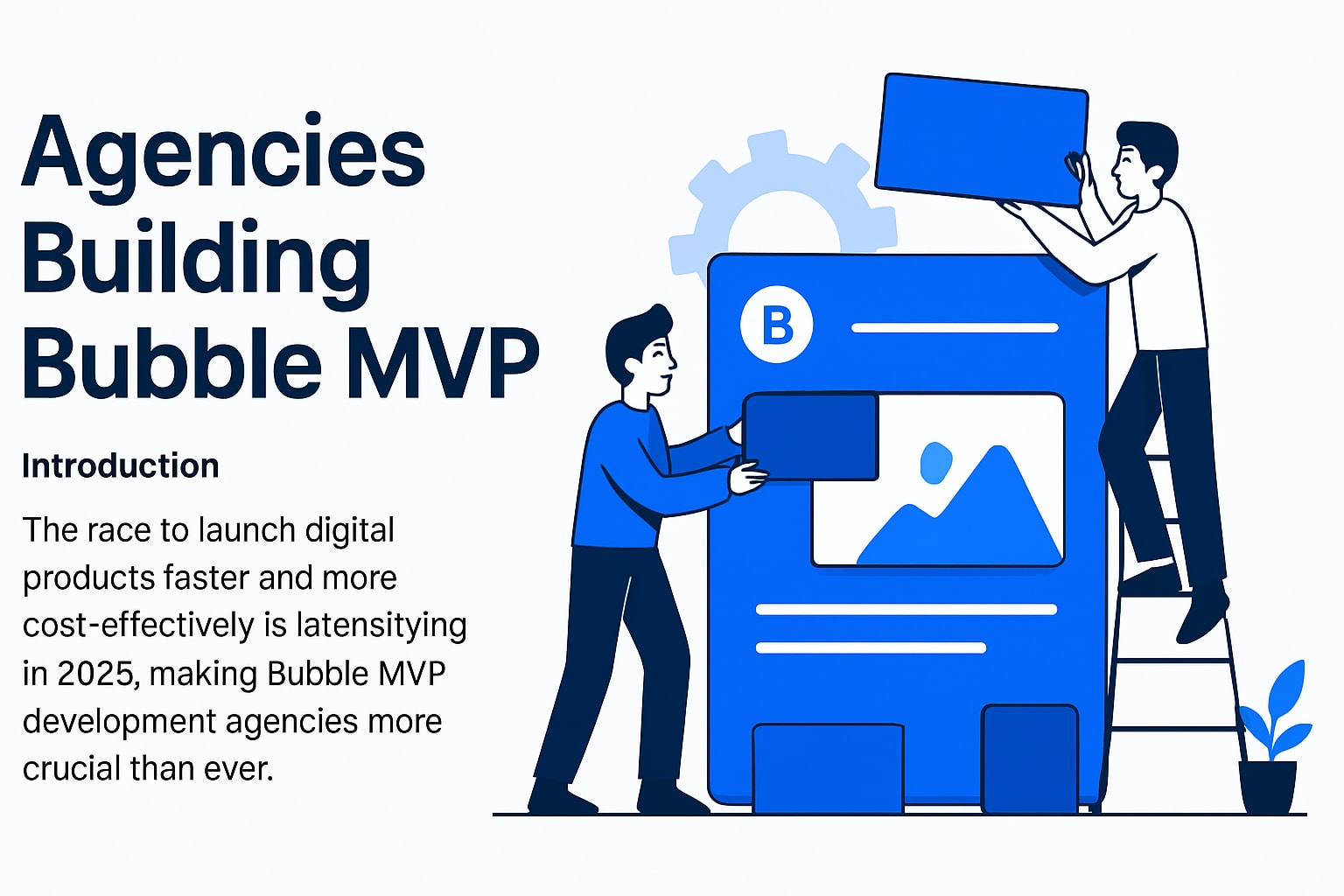 Agencies Building Bubble MVP

Introduction

The race to launch digital products faster and more cost-effectively is latensitying in 2025, making Bubble MVP development agencies more crucial than ever.

B